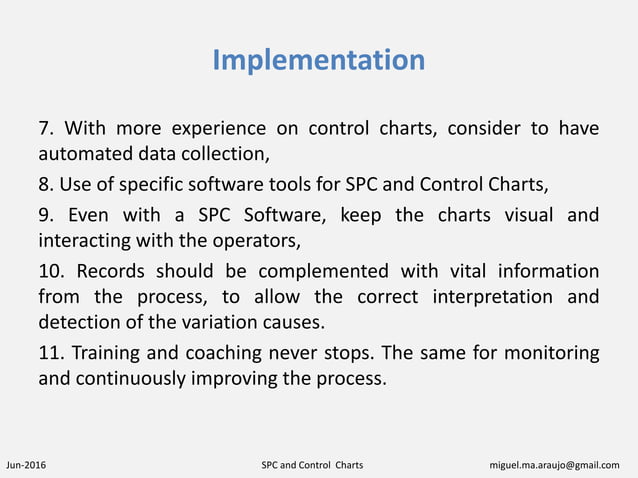 Implementation

7. With more experience on control charts, consider to have automated data collection,

8. Use of specific software tools for SPC and Control Charts,

9. Even with a SPC Software, keep the charts visual and interacting with the operators,

10. Records should be complemented with vital information from the process, to allow the correct interpretation and detection of the variation causes.

11. Training and coaching never stops. The same for monitoring and continuously improving the process.

Jun-2016

SPC and Control Charts

miguel.ma.araujo@gmail.com